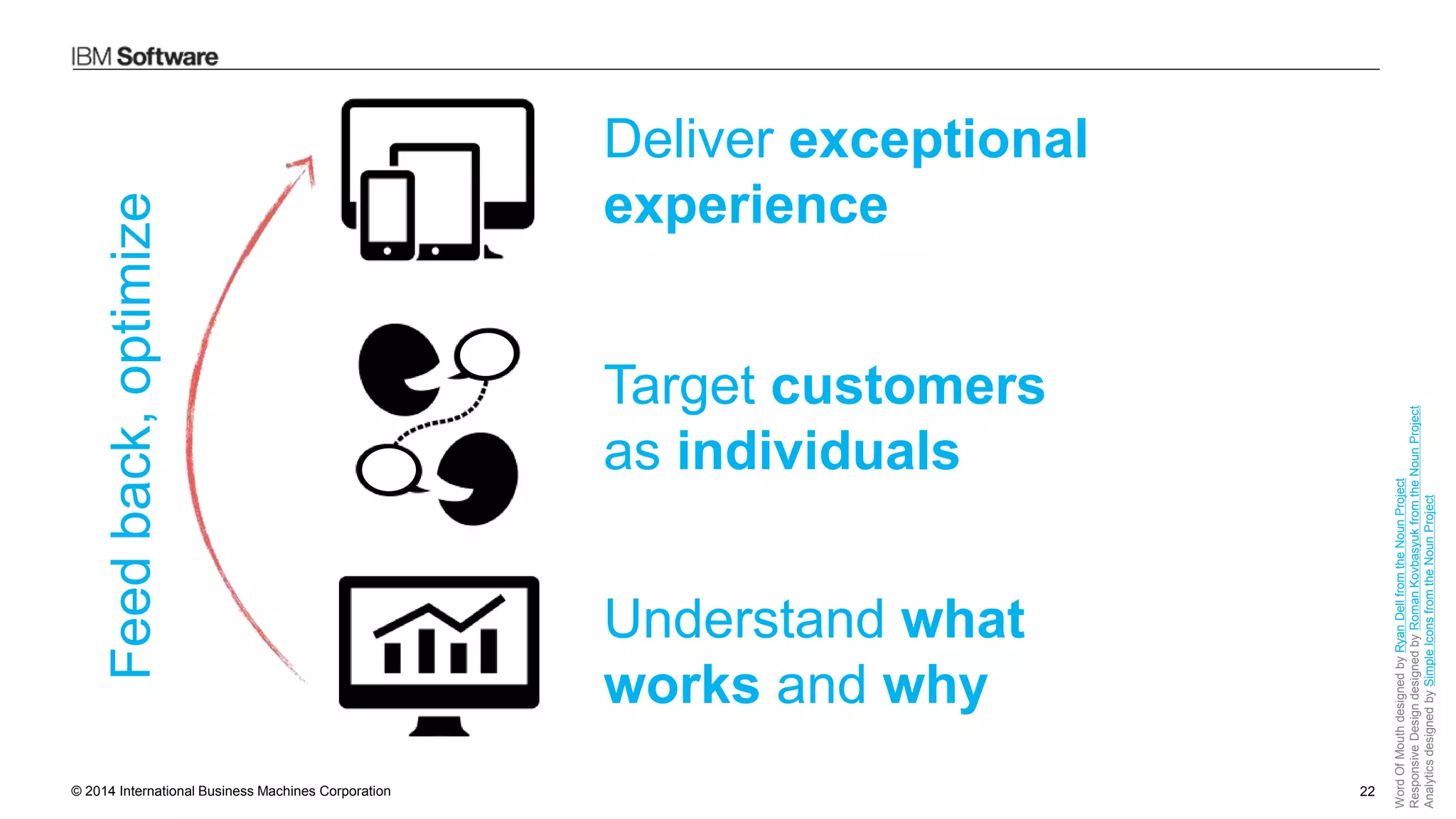 IBM Software

Feed back, optimize

Deliver exceptional experience

Target customers as individuals

Understand what works and why

Word Of Mouth designed by Ryan Dell from the Noun Project
Responsive Design designed by Roman Kovbasyuk from the Noun Project
Analytics designed by Simple Icons from the Noun Project

© 2014 International Business Machines Corporation

22